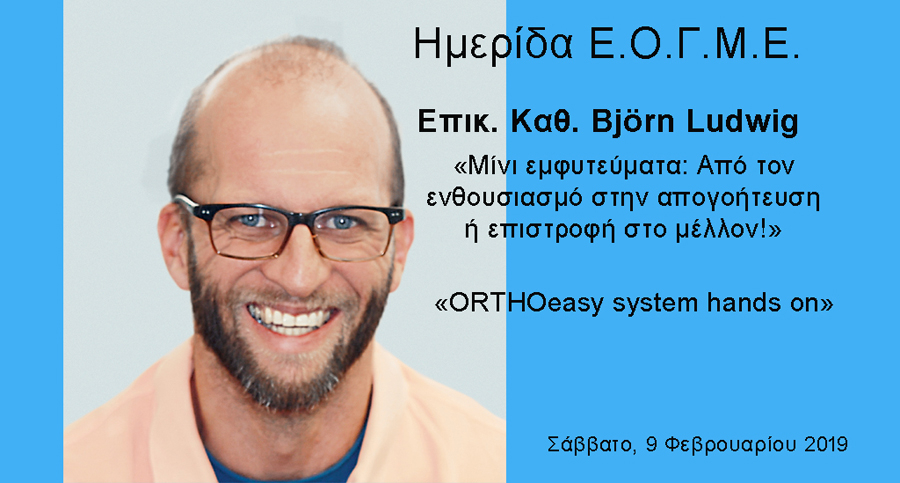 Ημερίδα Ε.Ο.Γ.Μ.Ε.

Επικ. Καθ. Björn Ludwig

«Μίνι εμφυτεύματα: Από τον ενθουσιασμό στην απογοήτευση ή επιστροφή στο μέλλον!»

«ORTHOeasy system hands on»

Σάββατο, 9 Φεβρουαρίου 2019